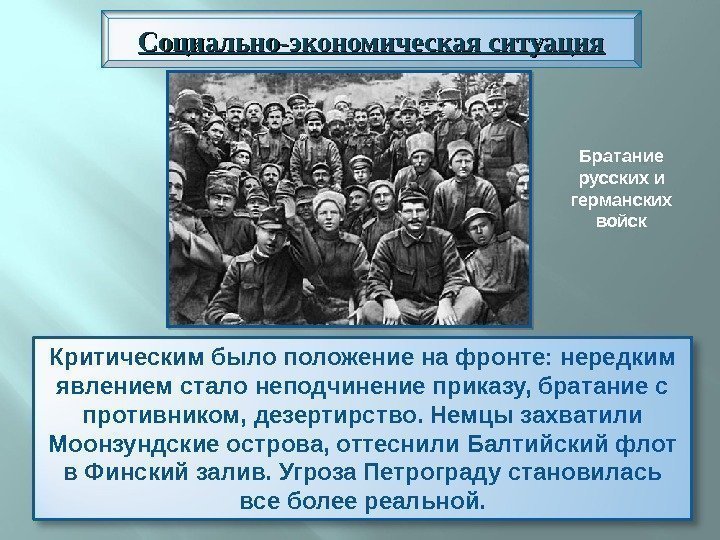 Социально-экономическая ситуация

Братание русских и германских войск

Критическим было положение на фронте: нередким явлением стало неподчинение приказу, братание с противником, дезертирство. Немцы захватили Моонзундские острова, оттеснили Балтийский флот в Финский залив. Угроза Петрограду становилась все более реальной.